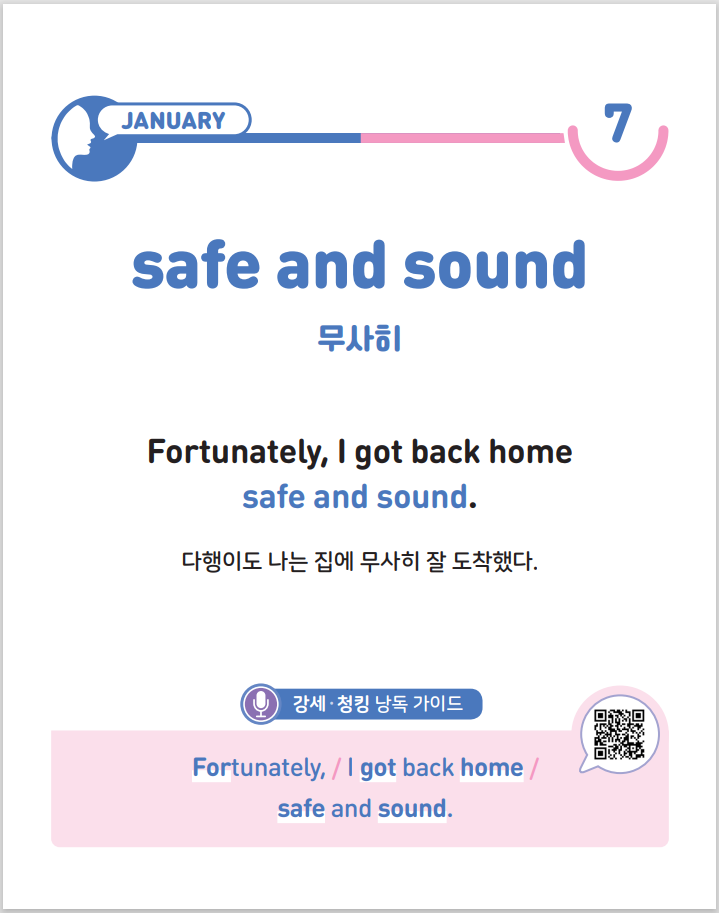 JANUARY

7

safe and sound

무사히

Fortunately, I got back home safe and sound.

다행이도 나는 집에 무사히 잘 도착했다.

강세·청킹 낭독 가이드

Fortunately, / I got back home / safe and sound.